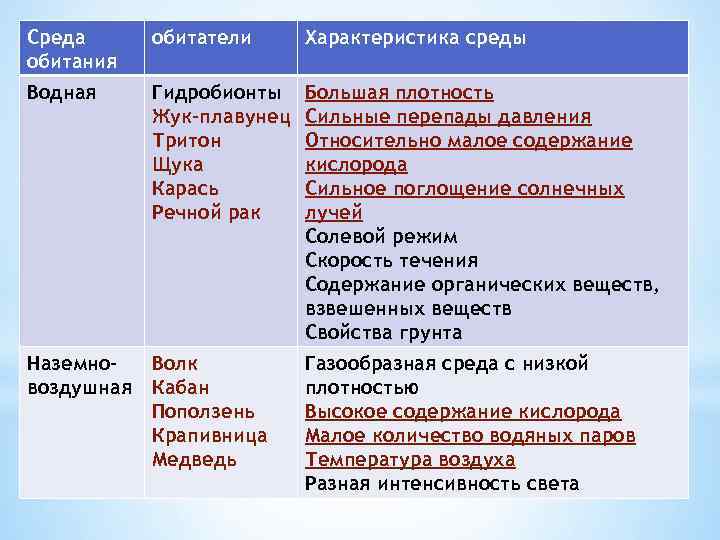 | Среда обитания | обитатели | Характеристика среды |
|---|---|---|
| Водная | Гидробионты Жук-плавунец Тритон Щука Карась Речной рак | Большая плотность Сильные перепады давления Относительно малое содержание кислорода Сильное поглощение солнечных лучей Солевой режим Скорость течения Содержание органических веществ, взвешенных веществ Свойства грунта |
| Наземно-воздушная | Волк Кабан Поползень Крапивница Медведь | Газообразная среда с низкой плотностью Высокое содержание кислорода Малое количество водяных паров Температура воздуха Разная интенсивность света |